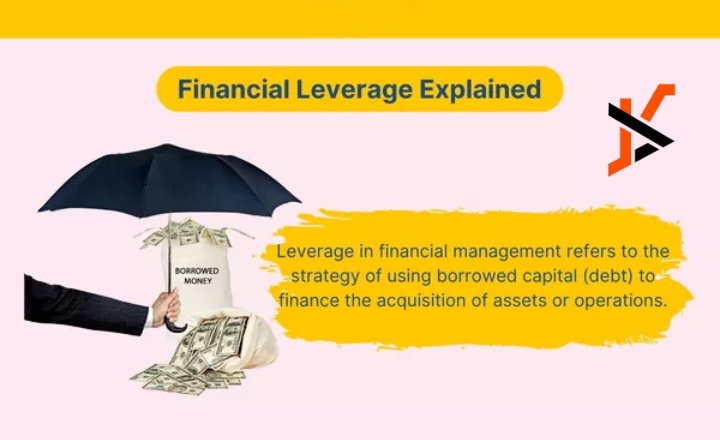 Financial Leverage Explained

BORROWED MONEY

Leverage in financial management refers to the strategy of using borrowed capital (debt) to finance the acquisition of assets or operations.